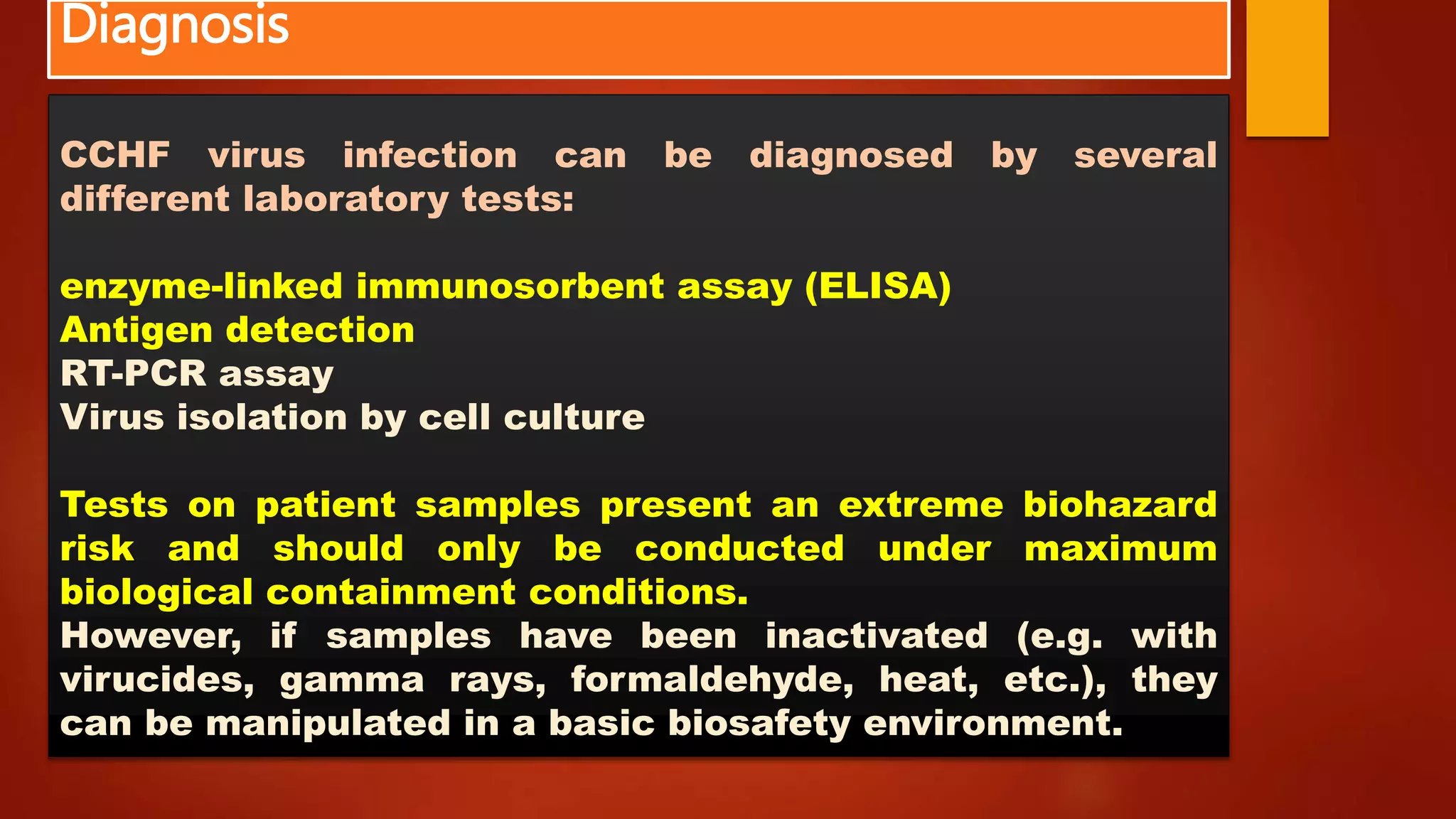 Diagnosis

CCHF virus infection can be diagnosed by several different laboratory tests:

enzyme-linked immunosorbent assay (ELISA)
Antigen detection
RT-PCR assay
Virus isolation by cell culture

Tests on patient samples present an extreme biohazard risk and should only be conducted under maximum biological containment conditions.
However, if samples have been inactivated (e.g. with virucides, gamma rays, formaldehyde, heat, etc.), they can be manipulated in a basic biosafety environment.